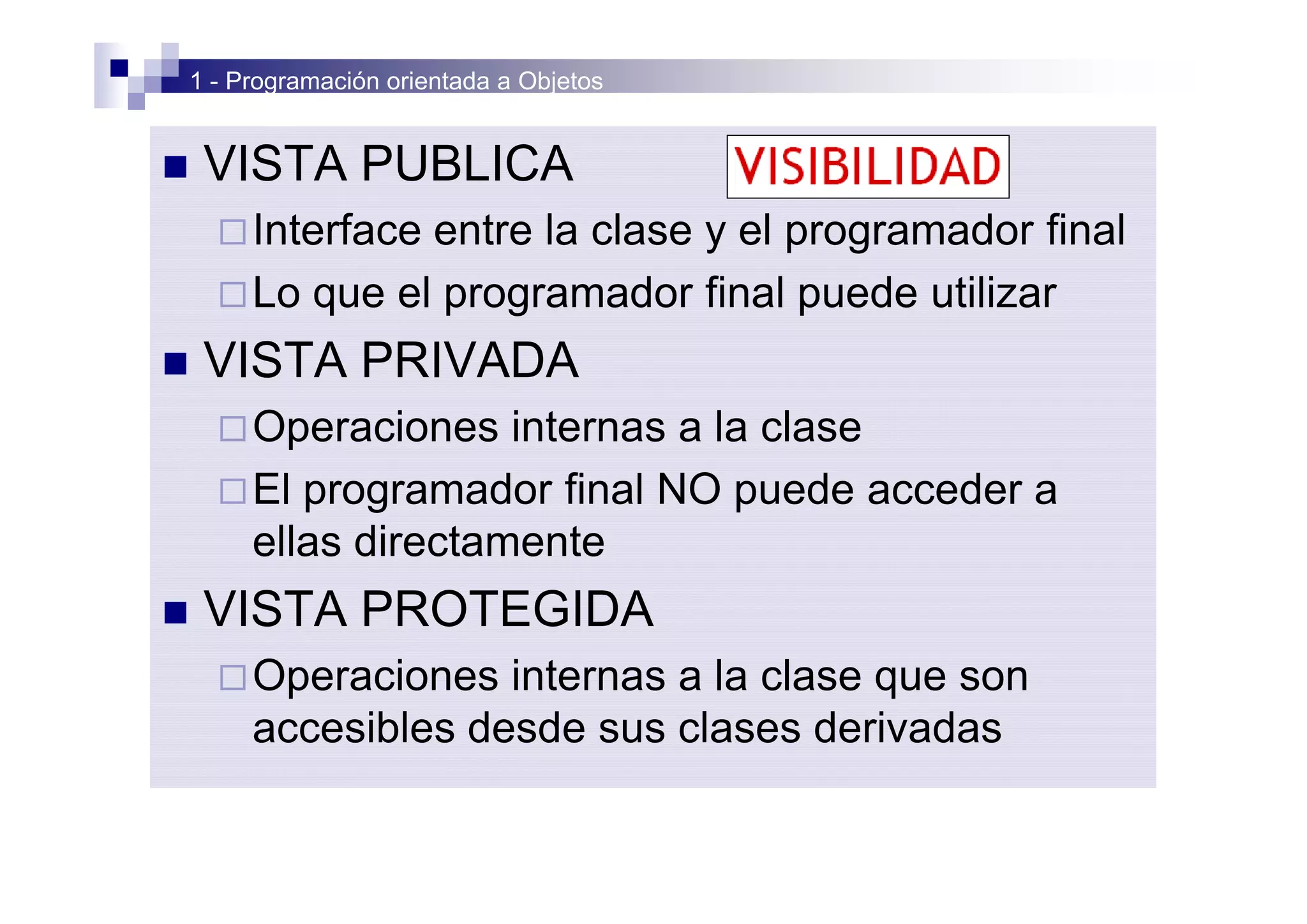 1 - Programación orientada a Objetos

VISTA PUBLICA

VISIBILIDAD

Interface entre la clase y el programador final

Lo que el programador final puede utilizar

VISTA PRIVADA

Operaciones internas a la clase

El programador final NO puede acceder a ellas directamente

VISTA PROTEGIDA

Operaciones internas a la clase que son accesibles desde sus clases derivadas